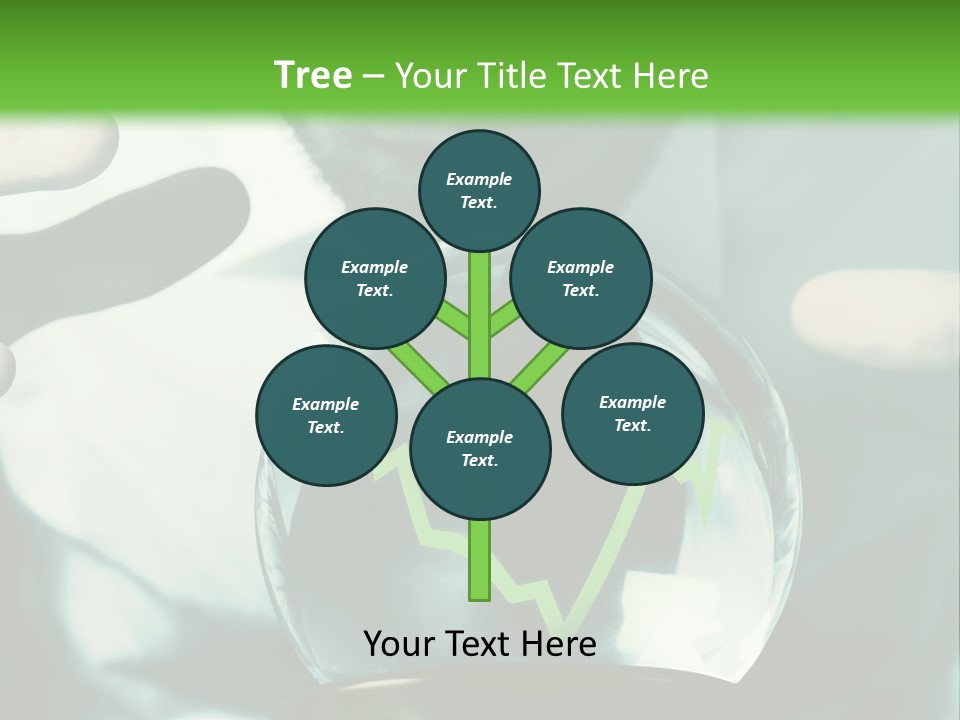 Tree – Your Title Text Here

Example Text.

Example Text.

Example Text.

Example Text.

Example Text.

Example Text.

Your Text Here